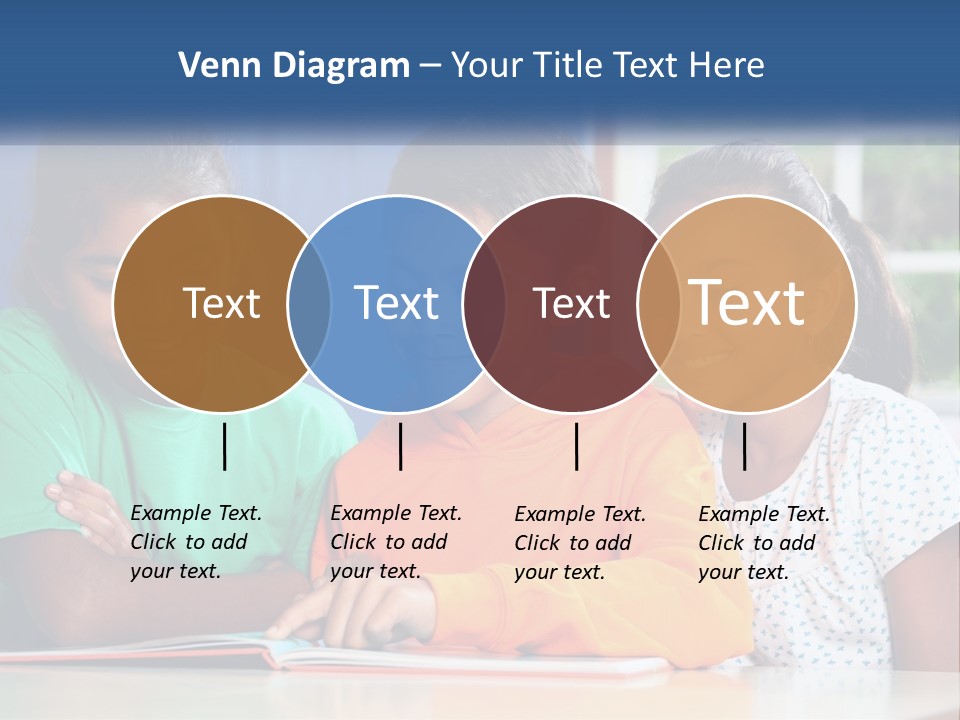 Venn Diagram – Your Title Text Here

Text

Text

Text

Text

Example Text. Click to add your text.

Example Text. Click to add your text.

Example Text. Click to add your text.

Example Text. Click to add your text.